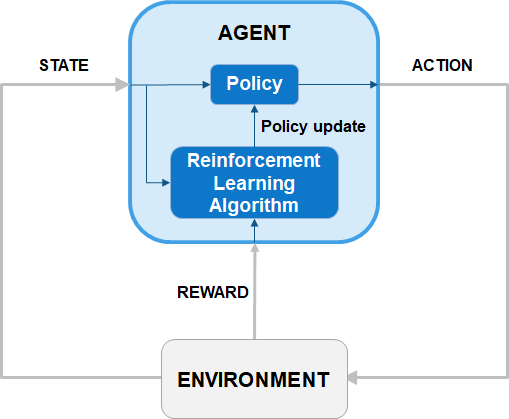 AGENT

STATE

Policy

ACTION

Policy update

Reinforcement Learning Algorithm

REWARD

ENVIRONMENT